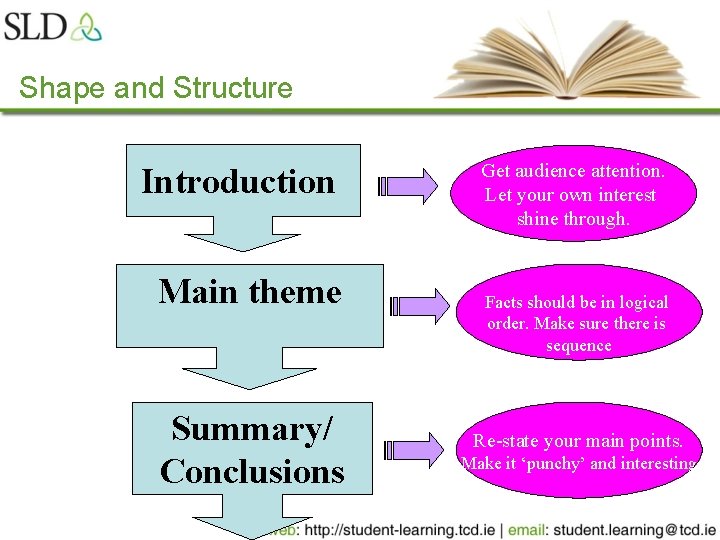 SLD

Shape and Structure

Introduction

Get audience attention. Let your own interest shine through.

Main theme

Facts should be in logical order. Make sure there is sequence

Summary/ Conclusions

Re-state your main points. Make it 'punchy' and interesting

web: http://student-learning.tcd.ie | email: student.learning@tcd.ie